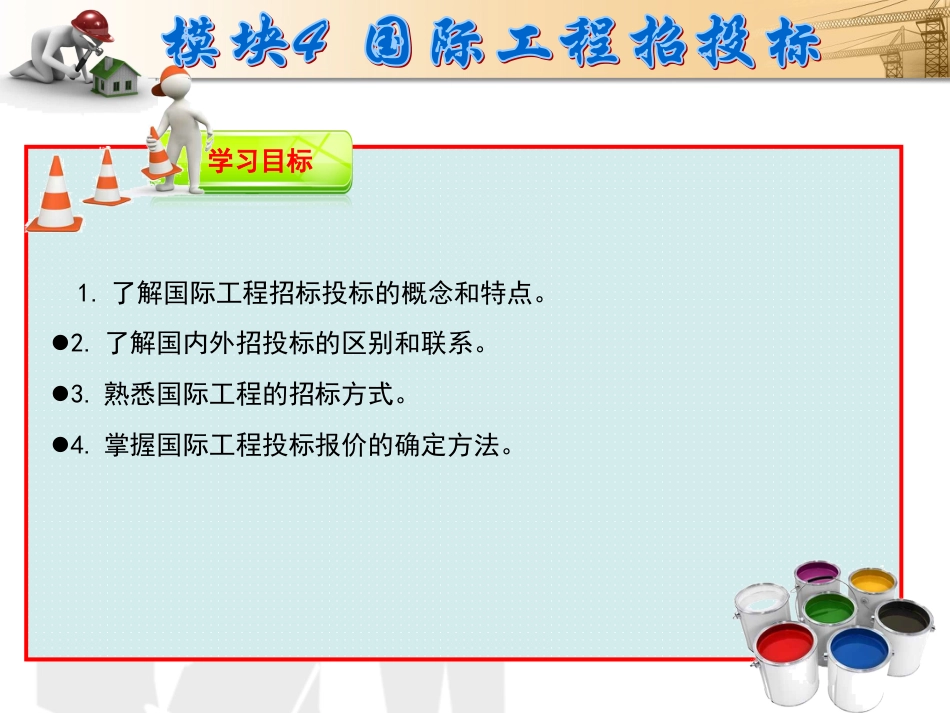 模块4 国际工程招投标

学习目标

1. 了解国际工程招标投标的概念和特点。

●2. 了解国内外招投标的区别和联系。

●3. 熟悉国际工程的招标方式。

●4. 掌握国际工程投标报价的确定方法。